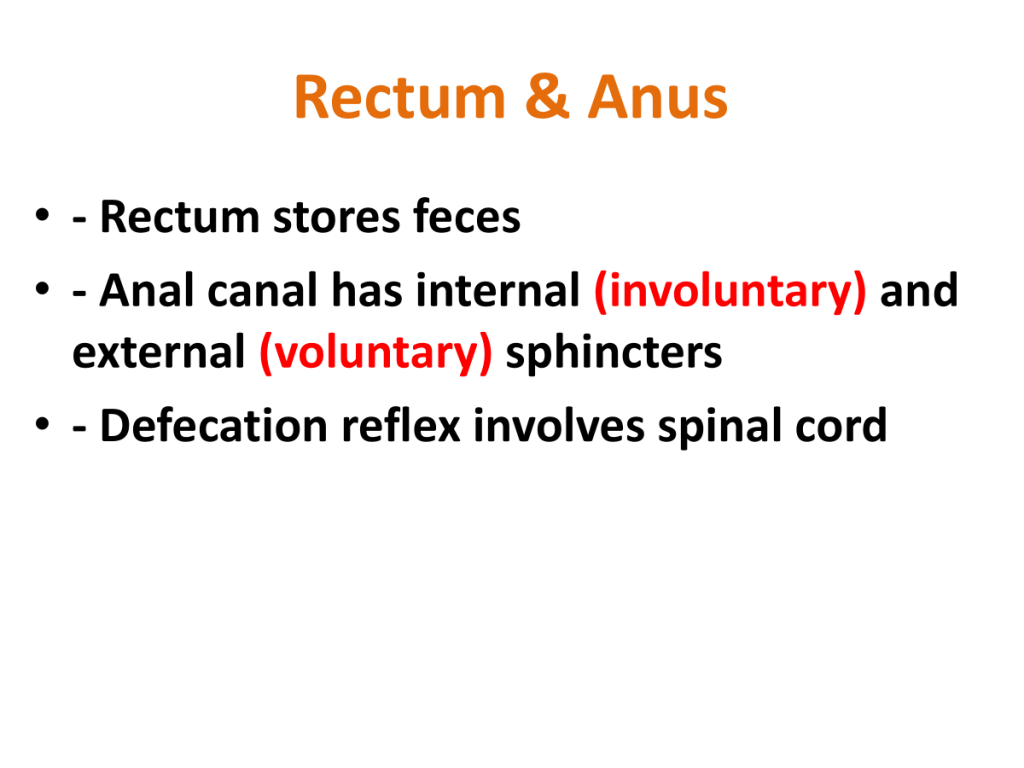 Rectum & Anus

• - Rectum stores feces
• - Anal canal has internal (involuntary) and external (voluntary) sphincters
• - Defecation reflex involves spinal cord